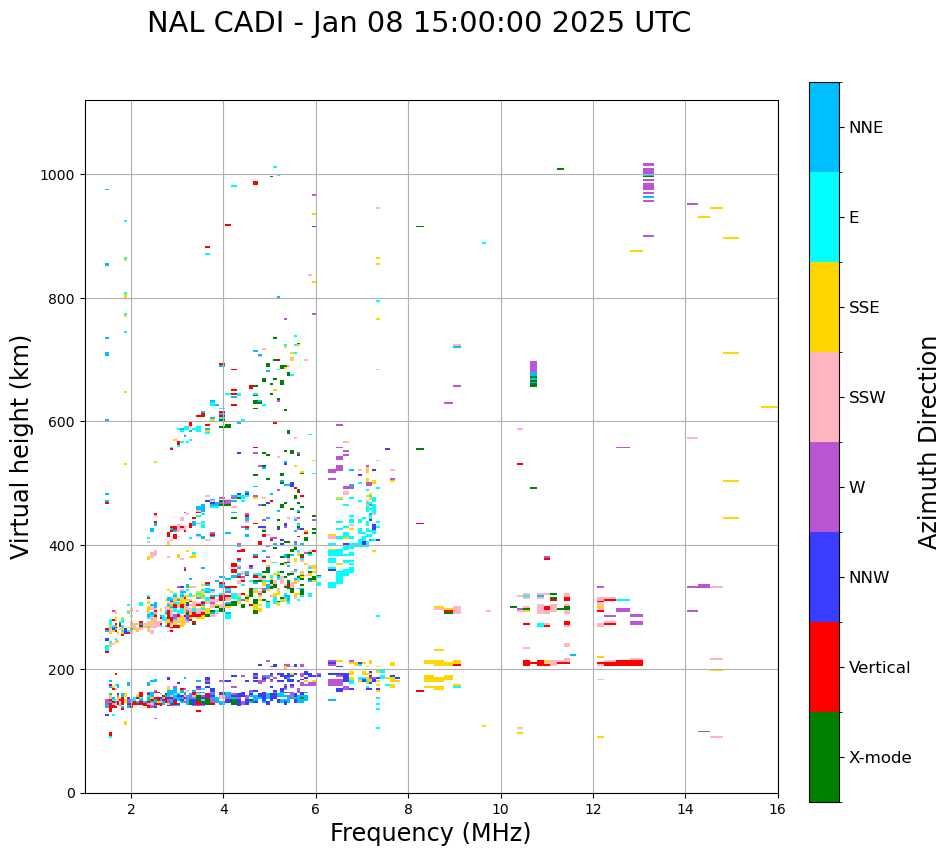 NAL CADI - Jan 08 15:00:00 2025 UTC

Virtual height (km)

1000
800
600
400
200
0

2
4
6
8
10
12
14
16

Frequency (MHz)

NNE
E
SSE
SSW
W
NNW
Vertical
X-mode

Azimuth Direction